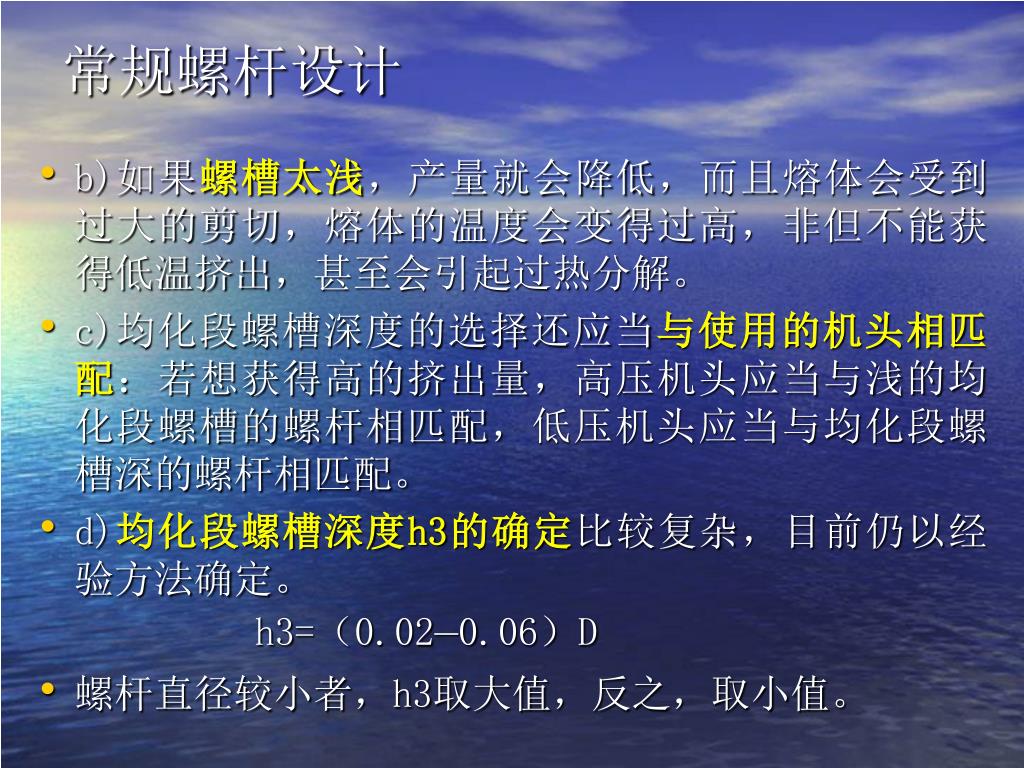 常规螺杆设计

• b)如果螺槽太浅，产量就会降低，而且熔体会受到过大的剪切，熔体的温度会变得过高，非但不能获得低温挤出，甚至会引起过热分解。

• c)均化段螺槽深度的选择还应当与使用的机头相匹配：若想获得高的挤出量，高压机头应当与浅的均化段螺槽的螺杆相匹配，低压机头应当与均化段螺槽深的螺杆相匹配。

• d)均化段螺槽深度h3的确定比较复杂，目前仍以经验方法确定。

h3=（0.02—0.06）D

• 螺杆直径较小者，h3取大值，反之，取小值。